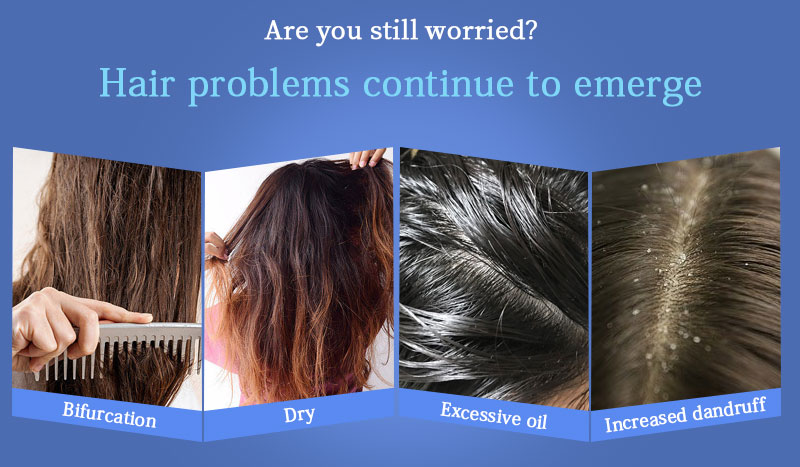 Are you still worried?

Hair problems continue to emerge

Bifurcation

Dry

Excessive oil

Increased dandruff